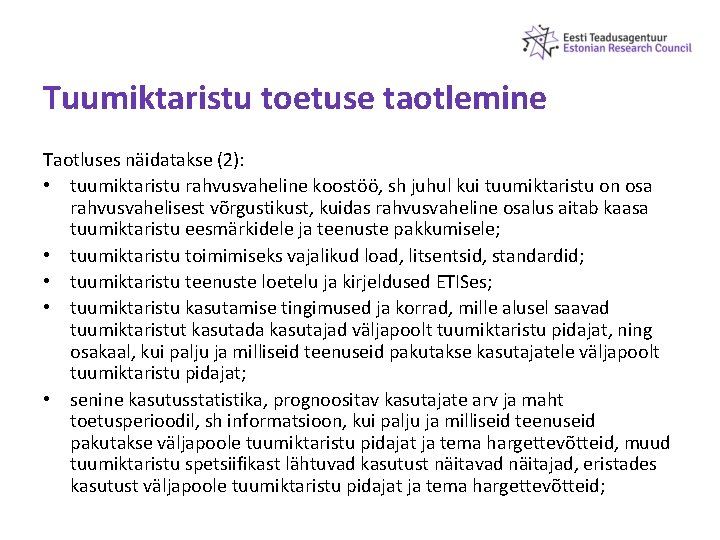 Eesti Teadusagentuur
Estonian Research Council

Tuumiktaristu toetuse taotlemine

Taotluses näidatakse (2):

• tuumiktaristu rahvusvaheline koostöö, sh juhul kui tuumiktaristu on osa rahvusvahelisest võrgustikust, kuidas rahvusvaheline osalus aitab kaasa tuumiktaristu eesmärkidele ja teenuste pakkumisele;
• tuumiktaristu toimimiseks vajalikud load, litsentsid, standardid;
• tuumiktaristu teenuste loetelu ja kirjeldused ETISes;
• tuumiktaristu kasutamise tingimused ja korrad, mille alusel saavad tuumiktaristut kasutada kasutajad väljapoolt tuumiktaristu pidajat, ning osakaal, kui palju ja milliseid teenuseid pakutakse kasutajatele väljapoolt tuumiktaristu pidajat;
• senine kasutusstatistika, prognoositav kasutajate arv ja maht toetusperioodil, sh informatsioon, kui palju ja milliseid teenuseid pakutakse väljapoole tuumiktaristu pidajat ja tema hargettevõtteid, muud tuumiktaristu spetsiifikast lähtuvad kasutust näitavad näitajad, eristades kasutust väljapoole tuumiktaristu pidajat ja tema hargettevõtteid;